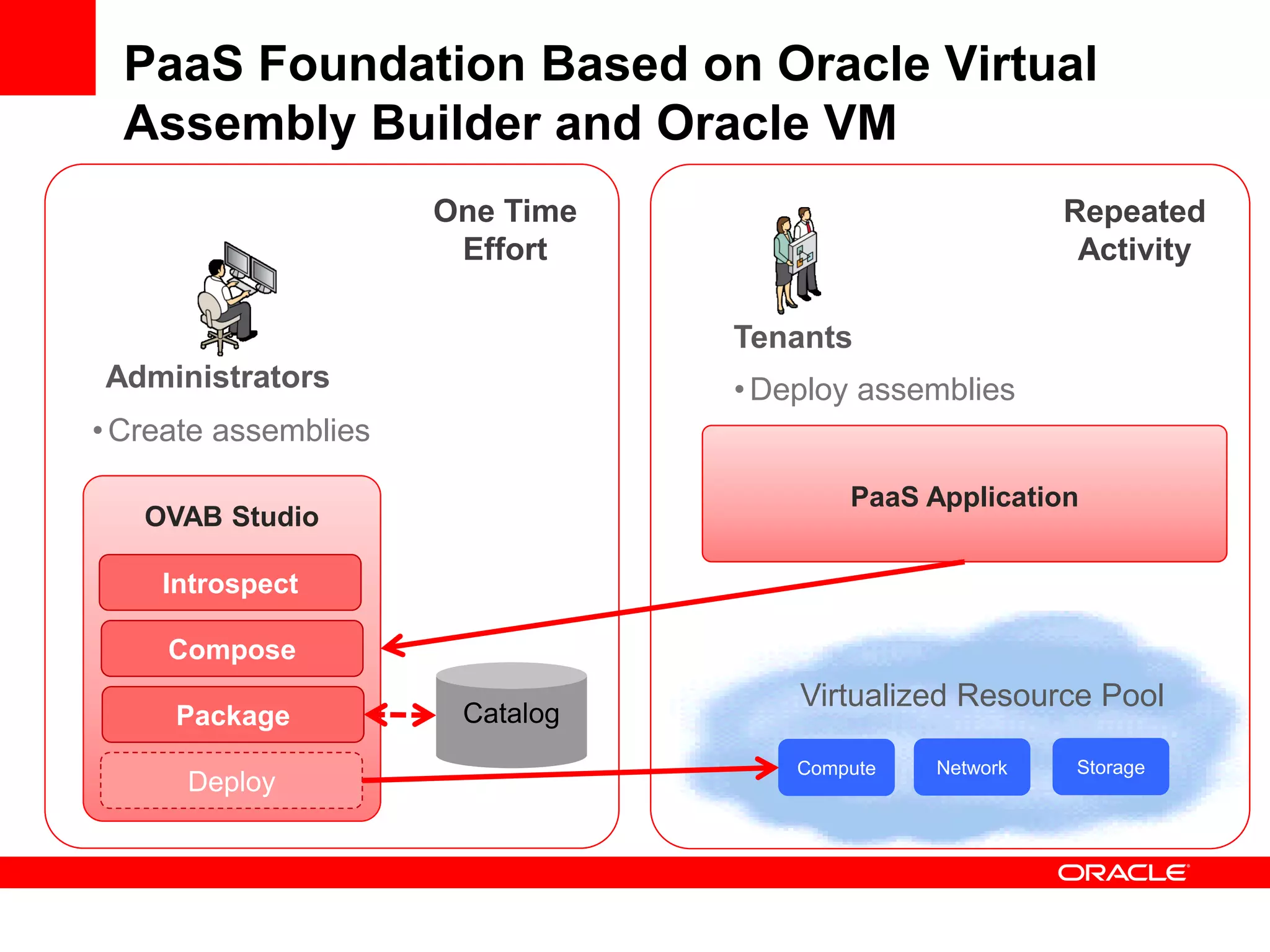 PaaS Foundation Based on Oracle Virtual Assembly Builder and Oracle VM

One Time Effort

Administrators

• Create assemblies

OVAB Studio

Introspect

Compose

Package

Deploy

Catalog

Repeated Activity

Tenants

• Deploy assemblies

PaaS Application

Virtualized Resource Pool

Compute

Network

Storage

ORACLE